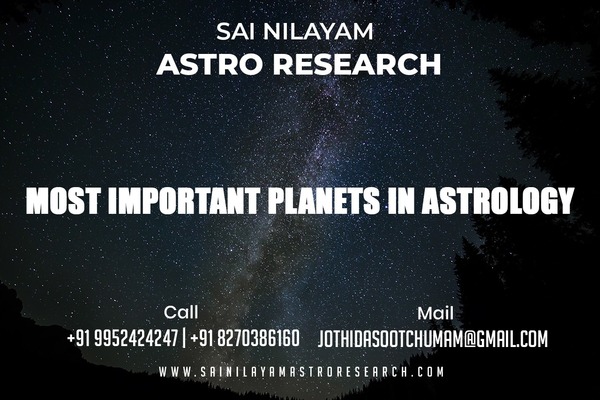 SAI NILAYAM
ASTRO RESEARCH

MOST IMPORTANT PLANETS IN ASTROLOGY

Call
+91 9952424247 | +91 8270386160

Mail
JOTHIDASOOTCHUMAM@GMAIL.COM

WWW.SAINILAYAMASTRORESEARCH.COM